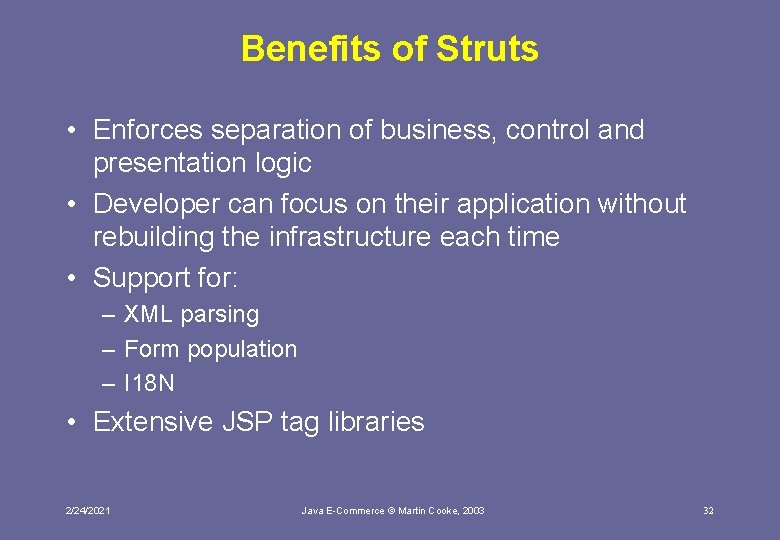 Benefits of Struts

• Enforces separation of business, control and presentation logic
• Developer can focus on their application without rebuilding the infrastructure each time
• Support for:
– XML parsing
– Form population
– I18N
• Extensive JSP tag libraries

2/24/2021

Java E-Commerce © Martin Cooke, 2003

32